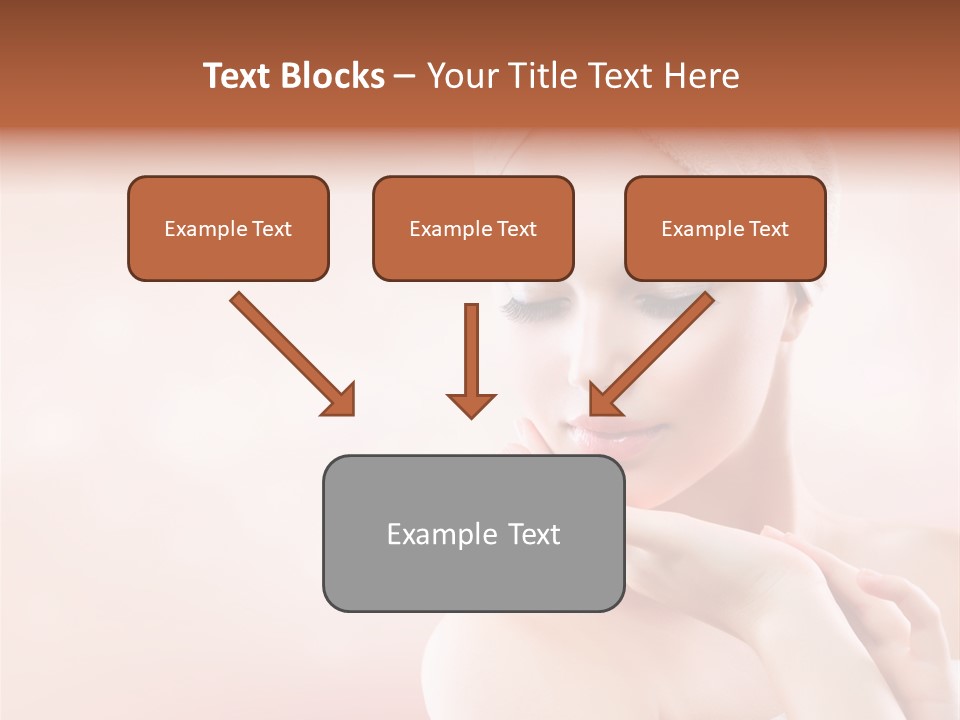 Text Blocks – Your Title Text Here

Example Text

Example Text

Example Text

Example Text